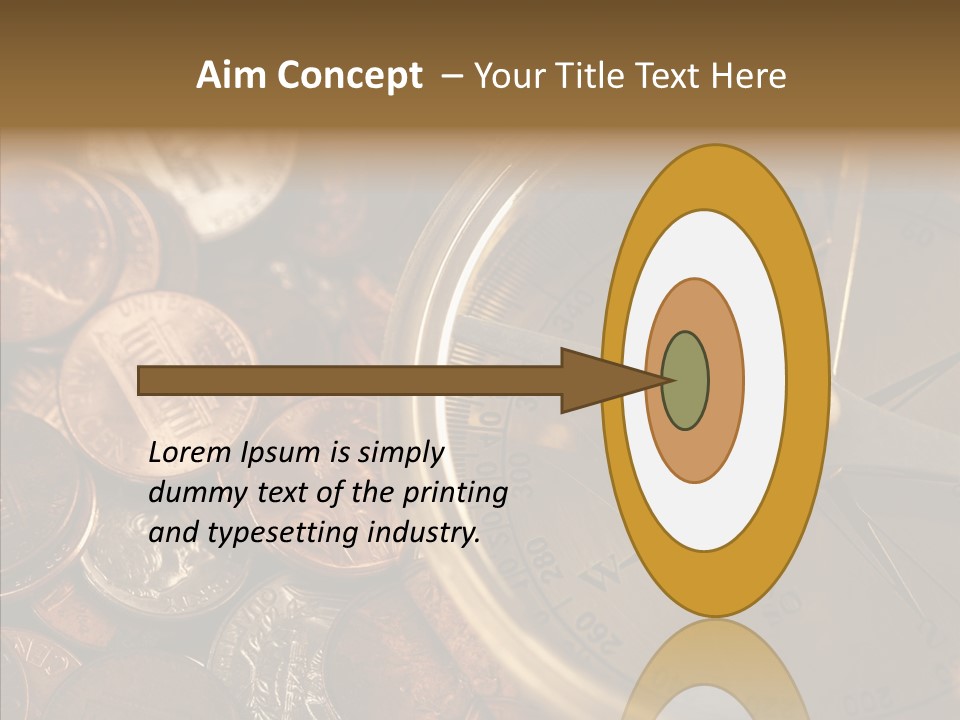 Aim Concept – Your Title Text Here

Lorem Ipsum is simply dummy text of the printing and typesetting industry.